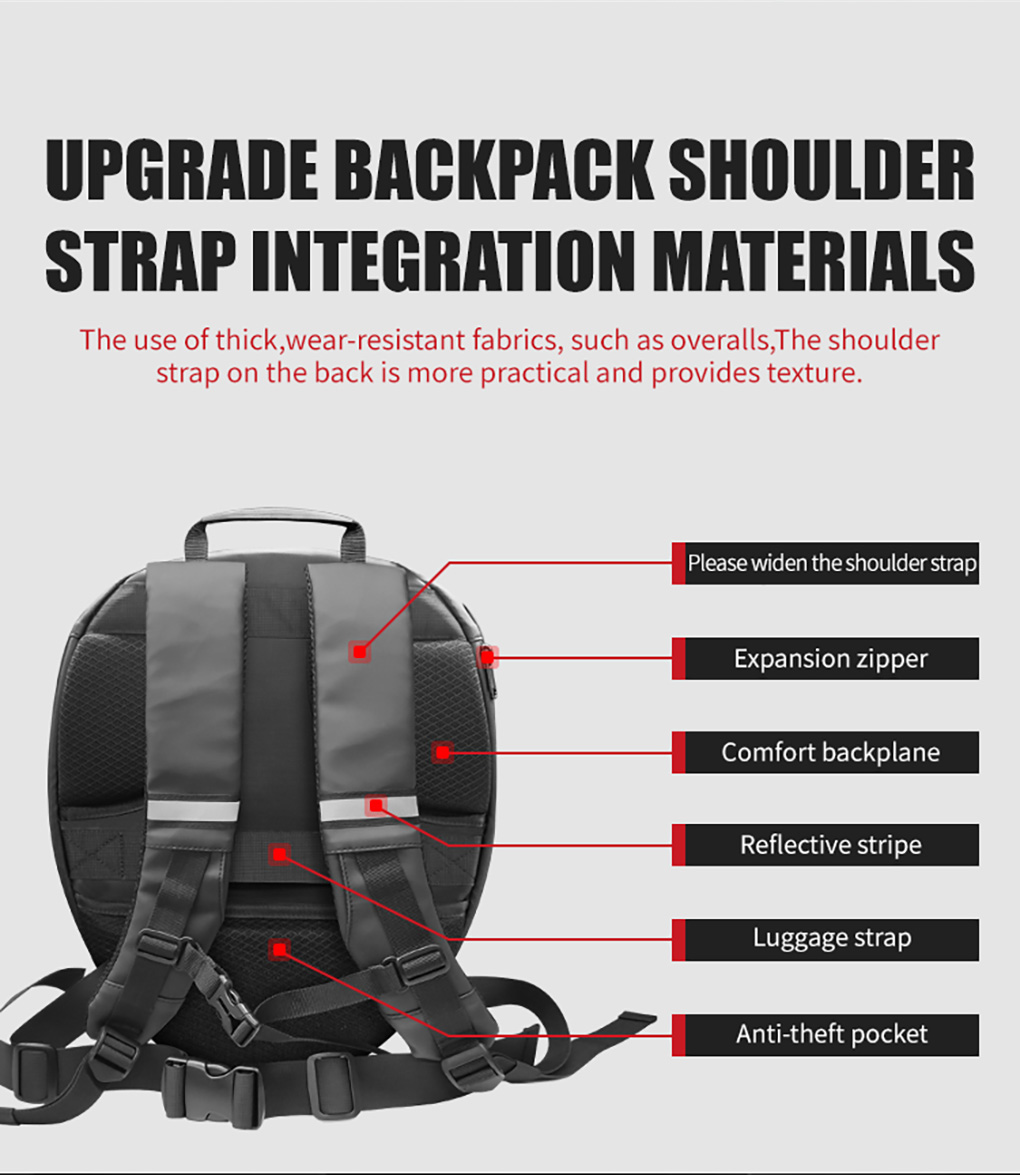 UPGRADE BACKPACK SHOULDER STRAP INTEGRATION MATERIALS

The use of thick,wear-resistant fabrics, such as overalls,The shoulder strap on the back is more practical and provides texture.

Please widen the shoulder strap

Expansion zipper

Comfort backplane

Reflective stripe

Luggage strap

Anti-theft pocket